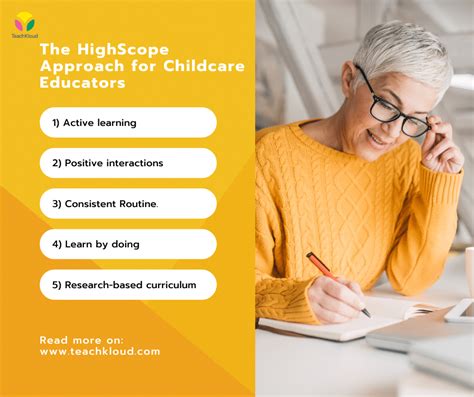 TeachKloud

The HighScope Approach for Childcare Educators

1) Active learning

2) Positive interactions

3) Consistent Routine.

4) Learn by doing

5) Research-based curriculum

Read more on:
www.teachkloud.com